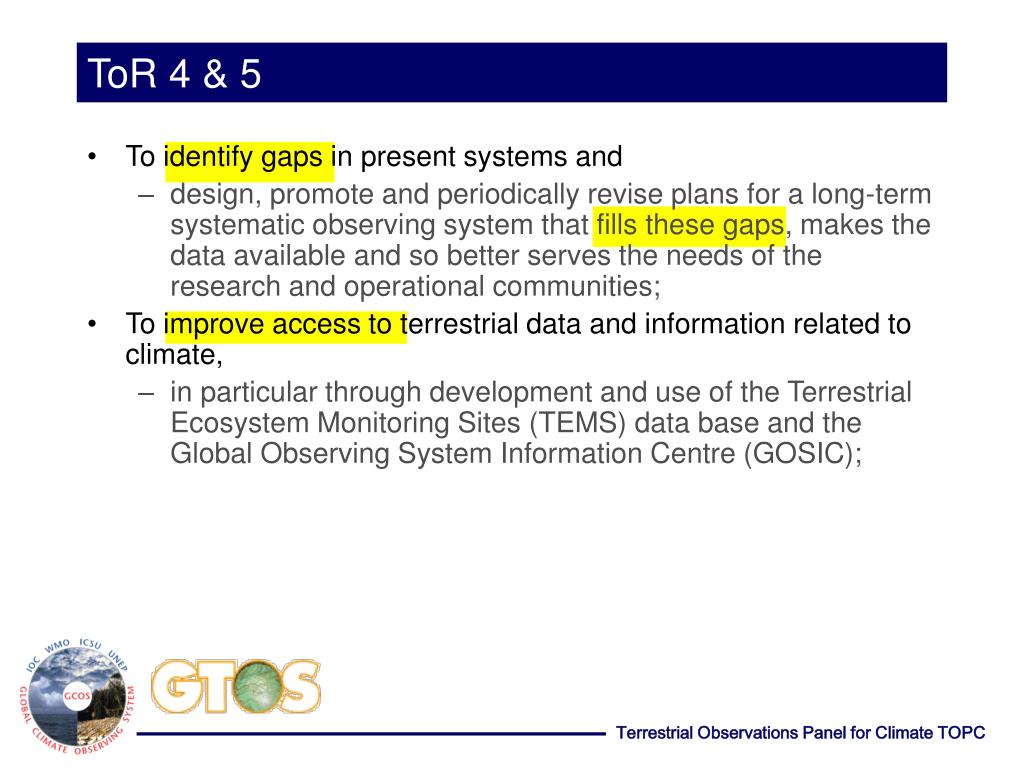 ToR 4 & 5

• To identify gaps in present systems and
– design, promote and periodically revise plans for a long-term systematic observing system that fills these gaps, makes the data available and so better serves the needs of the research and operational communities;
• To improve access to terrestrial data and information related to climate,
– in particular through development and use of the Terrestrial Ecosystem Monitoring Sites (TEMS) data base and the Global Observing System Information Centre (GOSIC);

IOC WMO ICSU UNEP GCOS GLOBAL CLIMATE OBSERVING SYSTEM

GTOS

Terrestrial Observations Panel for Climate TOPC